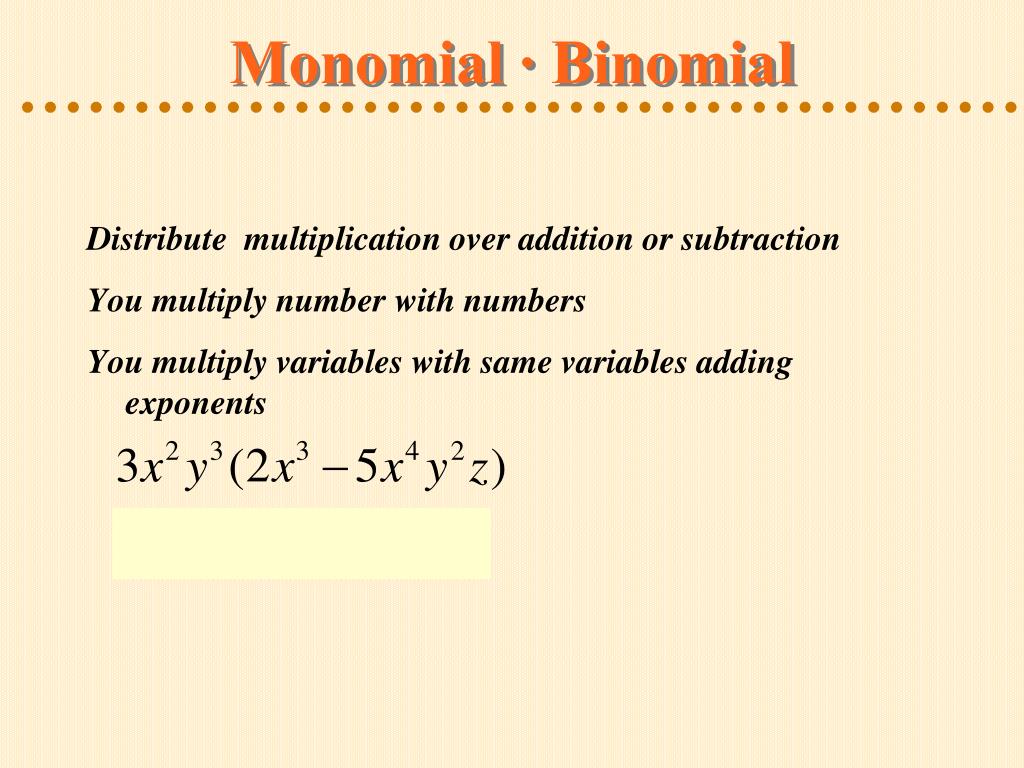 Monomial · Binomial

Distribute multiplication over addition or subtraction

You multiply number with numbers

You multiply variables with same variables adding exponents

$3x^2y^3(2x^3-5x^4y^2z)$